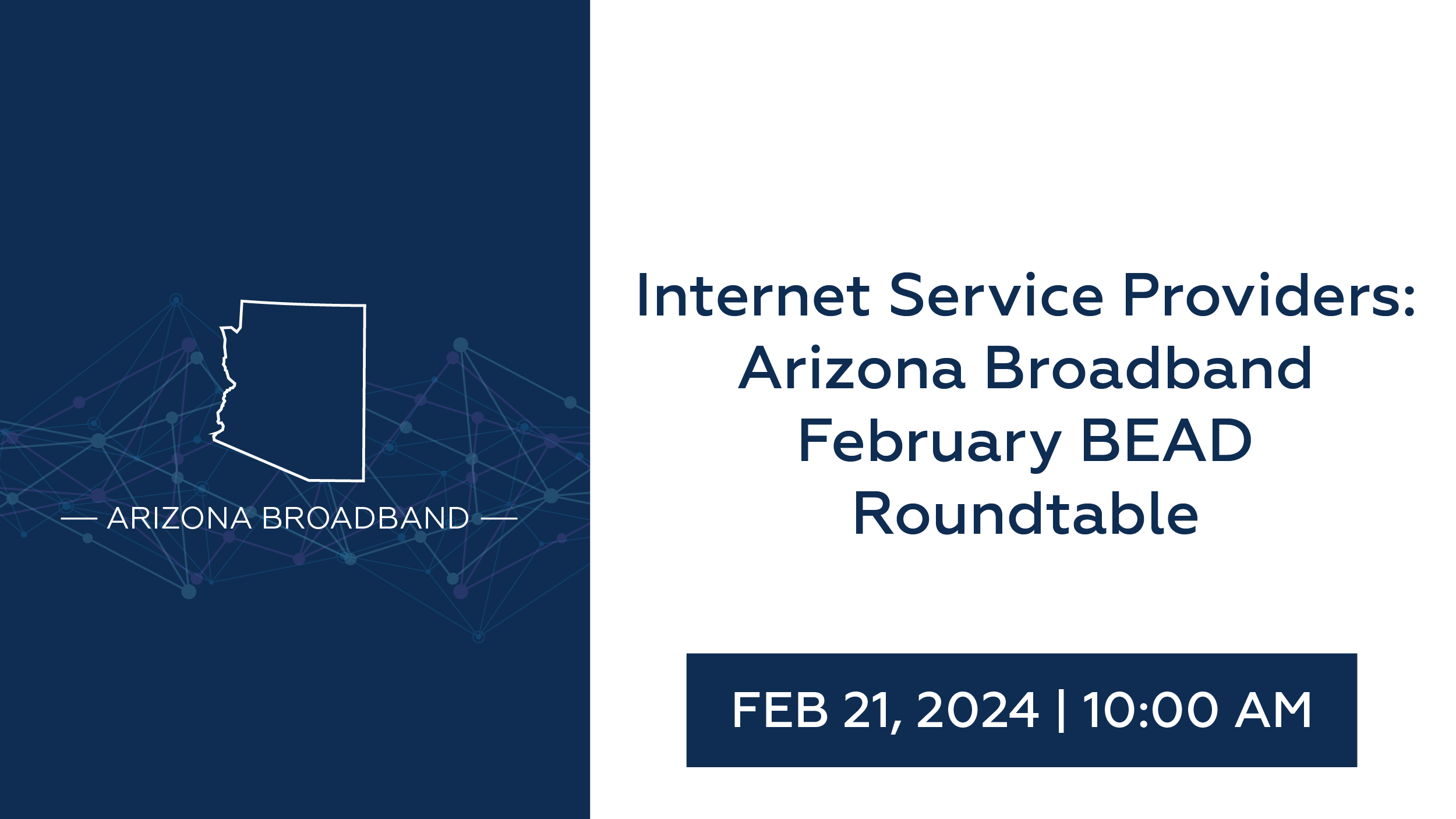 — ARIZONA BROADBAND —

Internet Service Providers: Arizona Broadband February BEAD Roundtable

FEB 21, 2024 | 10:00 AM